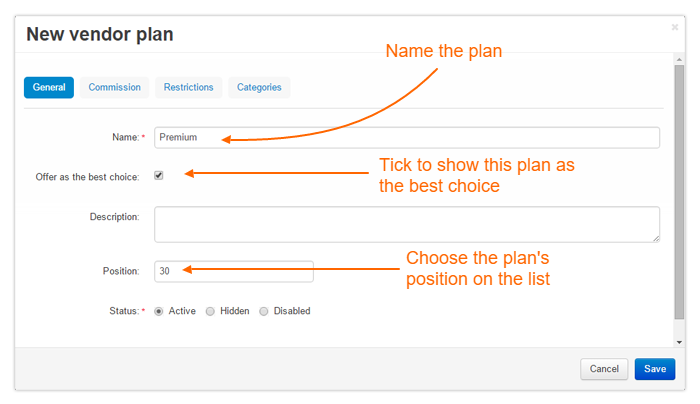 New vendor plan

×

Name the plan

General Commission Restrictions Categories

Name: * Premium

Offer as the best choice:

Tick to show this plan as the best choice

Description:

Position: 30

Choose the plan's position on the list

Status: * Active Hidden Disabled

Cancel Save